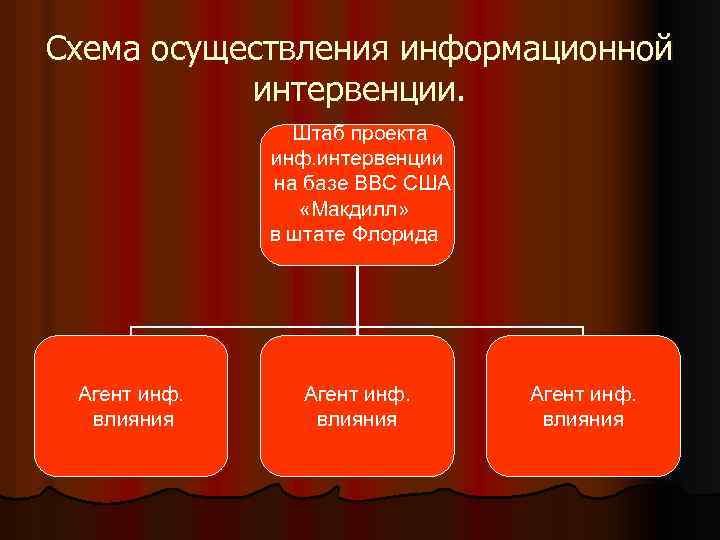 Схема осуществления информационной интервенции.

Штаб проекта инф.интервенции на базе ВВС США «Макдилл» в штате Флорида

Агент инф. влияния

Агент инф. влияния

Агент инф. влияния